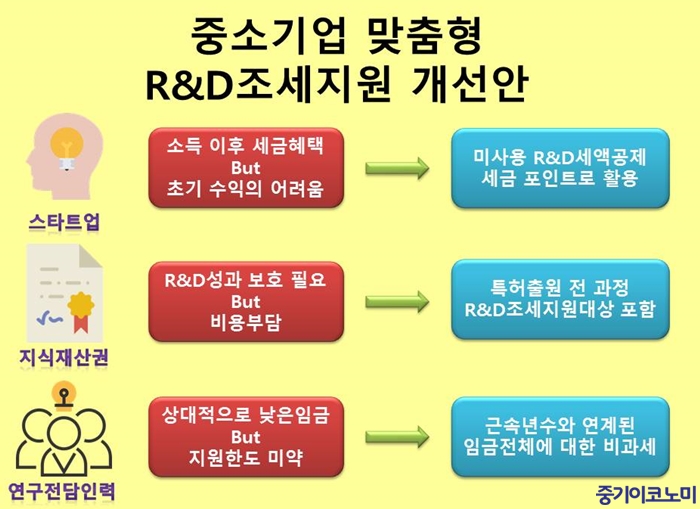 중소기업 맞춤형
R&D조세지원 개선안

스타트업

소득 이후 세금혜택
But
초기 수익의 어려움

미사용 R&D세액공제
세금 포인트로 활용

지식재산권

R&D성과 보호 필요
But
비용부담

특허출원 전 과정
R&D조세지원대상 포함

연구전담인력

상대적으로 낮은임금
But
지원한도 미약

근속년수와 연계된
임금전체에 대한 비과세

중기이코노미